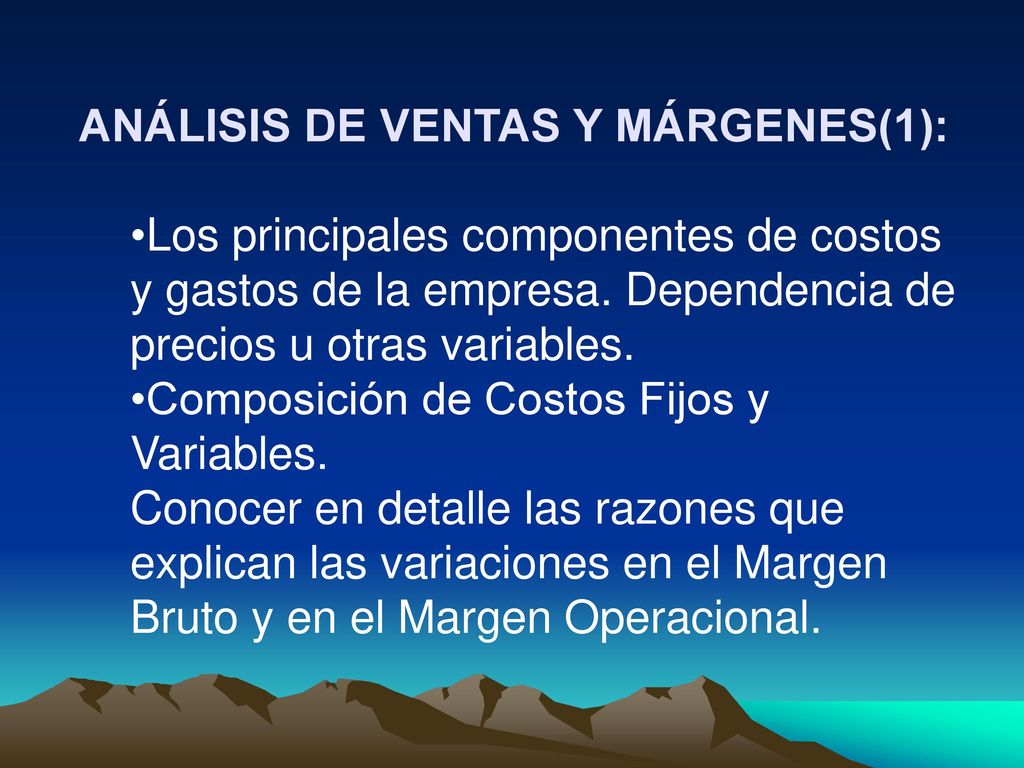 ANÁLISIS DE VENTAS Y MÁRGENES(1):

•Los principales componentes de costos y gastos de la empresa. Dependencia de precios u otras variables.
•Composición de Costos Fijos y Variables.
Conocer en detalle las razones que explican las variaciones en el Margen Bruto y en el Margen Operacional.